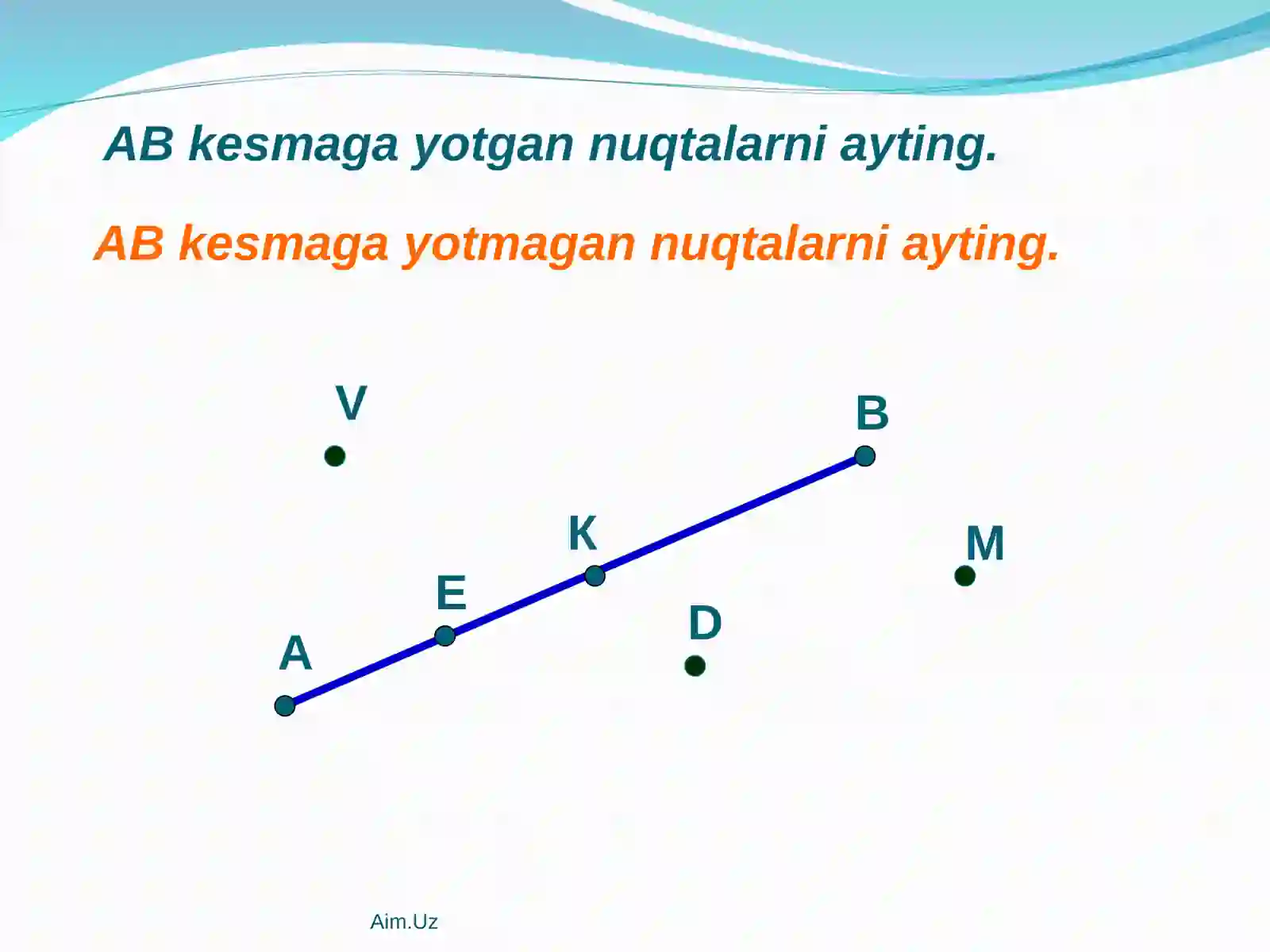 AB kesmaga yotgan nuqtalarni ayting.

AB kesmaga yotmagan nuqtalarni ayting.

V

B

K

M

E

D

A

Aim.Uz